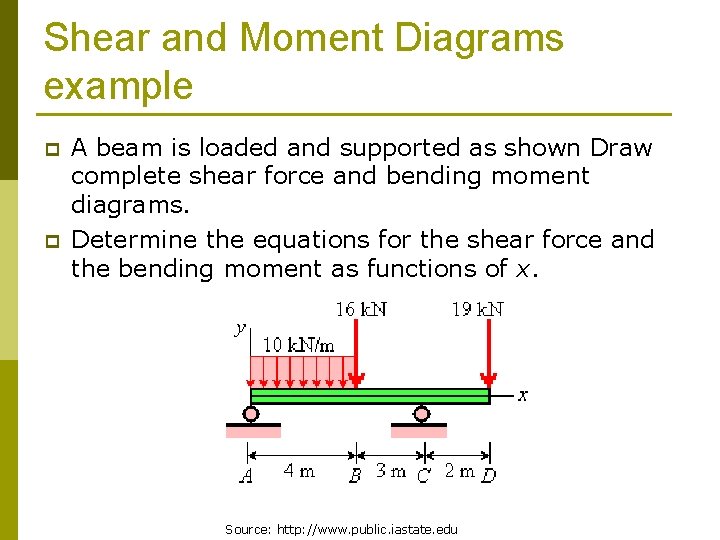 Shear and Moment Diagrams example

A beam is loaded and supported as shown Draw complete shear force and bending moment diagrams.

Determine the equations for the shear force and the bending moment as functions of $x$.

16 kN
19 kN
$y$
10 kN/m
$x$
$A$
4 m
$B$
3 m
$C$
2 m
$D$

Source: http://www.public.iastate.edu